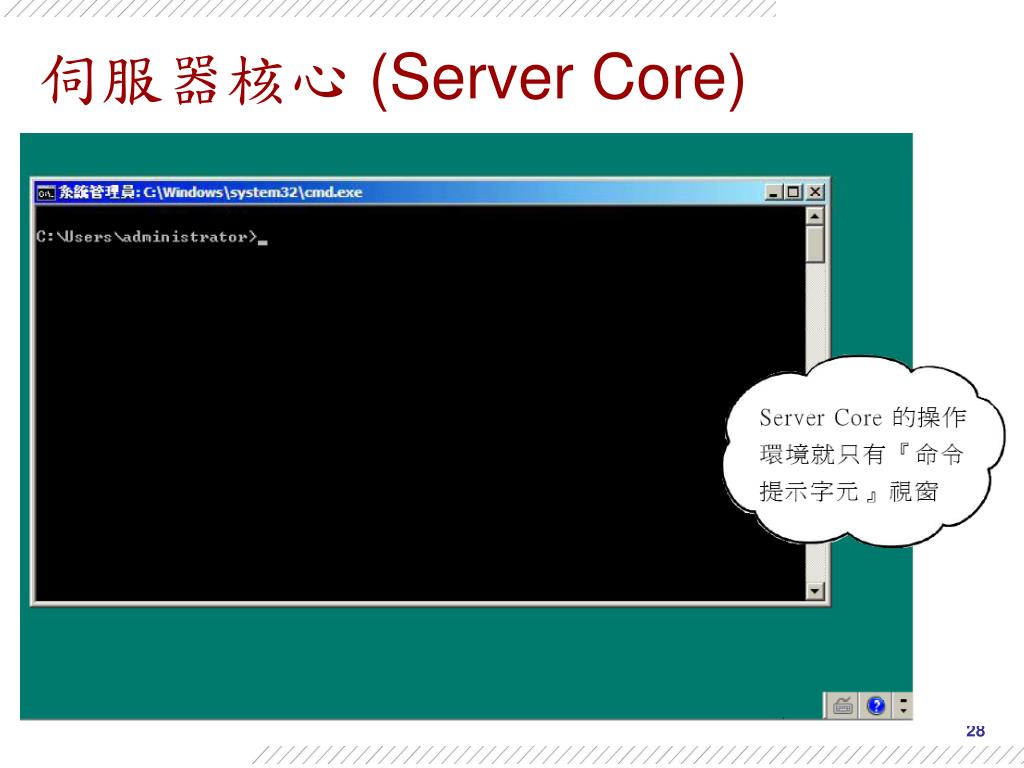 伺服器核心 (Server Core)

系統管理員: C:\Windows\system32\cmd.exe

C:\Users\administrator>_

Server Core 的操作環境就只有『命令提示字元』視窗

28